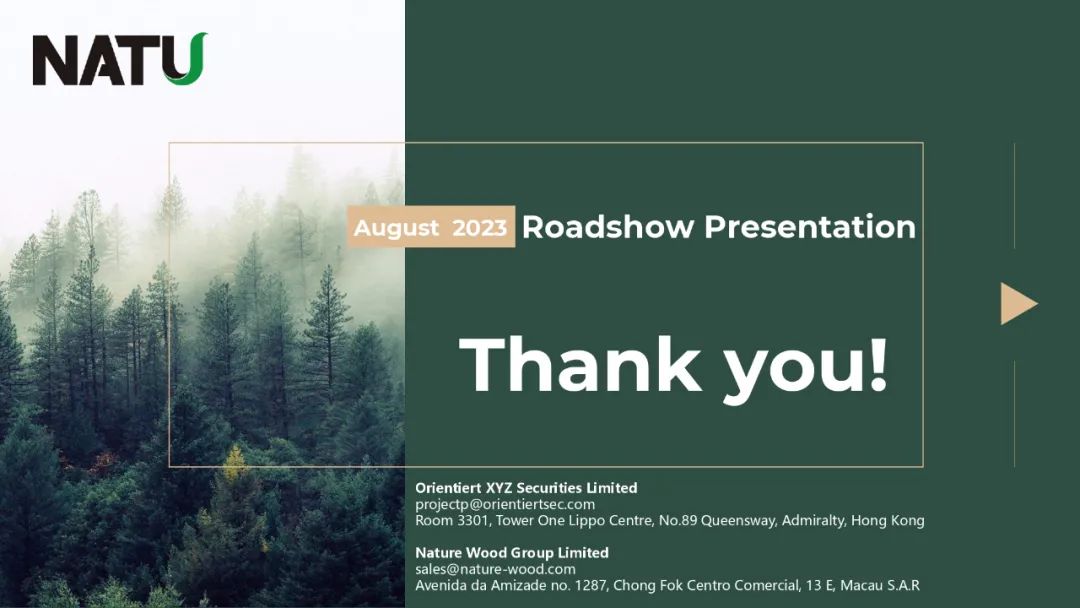 NATU

August 2023 Roadshow Presentation

Thank you!

Orientiert XYZ Securities Limited
projectp@orientiertsec.com
Room 3301, Tower One Lippo Centre, No.89 Queensway, Admiralty, Hong Kong

Nature Wood Group Limited
sales@nature-wood.com
Avenida da Amizade no. 1287, Chong Fok Centro Comercial, 13 E, Macau S.A.R